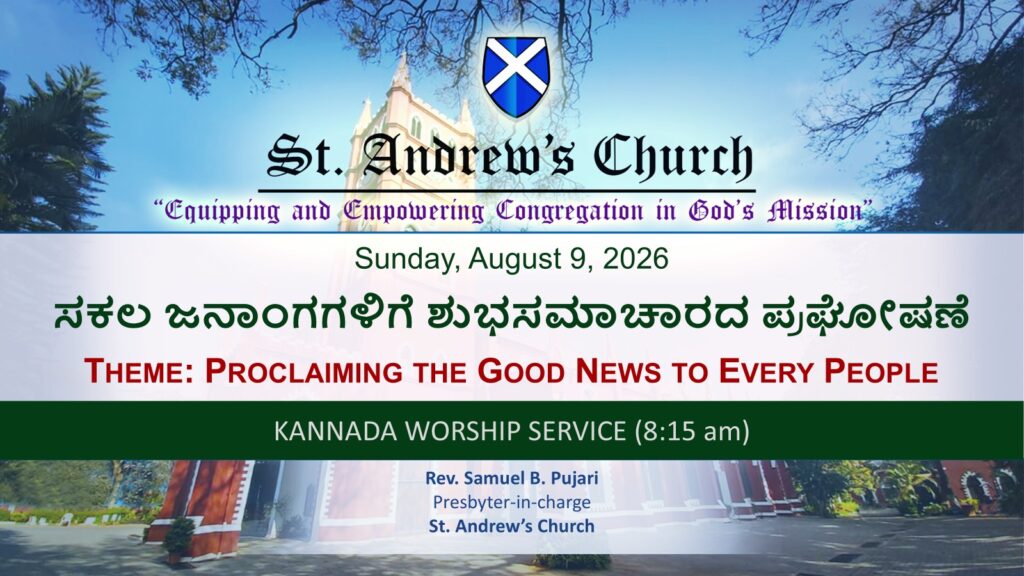 St. Andrew's Church

"Equipping and Empowering Congregation in God's Mission"

Sunday, August 9, 2026

ಸಕಲ ಜನಾಂಗಗಳಿಗೆ ಶುಭಸಮಾಚಾರದ ಪ್ರಘೋಷಣೆ

THEME: PROCLAIMING THE GOOD NEWS TO EVERY PEOPLE

KANNADA WORSHIP SERVICE (8:15 am)

Rev. Samuel B. Pujari
Presbyter-in-charge
St. Andrew's Church